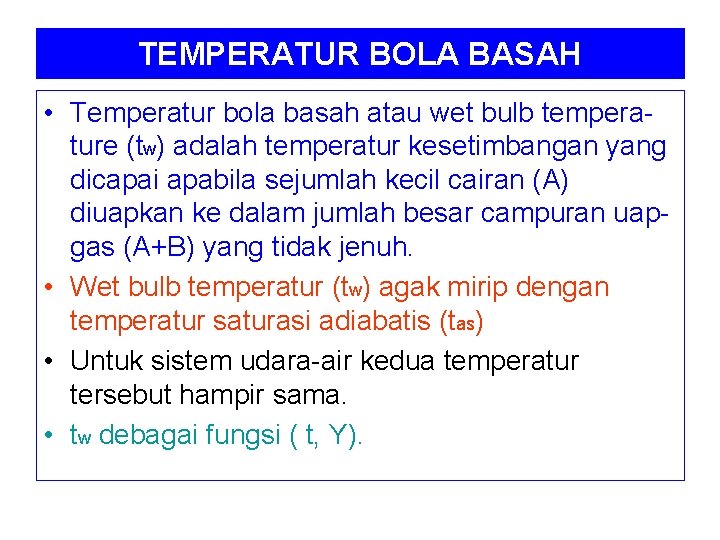 TEMPERATUR BOLA BASAH

• Temperatur bola basah atau wet bulb temperature ($t_w$) adalah temperatur kesetimbangan yang dicapai apabila sejumlah kecil cairan (A) diuapkan ke dalam jumlah besar campuran uap-gas (A+B) yang tidak jenuh.

• Wet bulb temperatur ($t_w$) agak mirip dengan temperatur saturasi adiabatis ($t_{as}$)

• Untuk sistem udara-air kedua temperatur tersebut hampir sama.

• $t_w$ debagai fungsi ( t, Y).